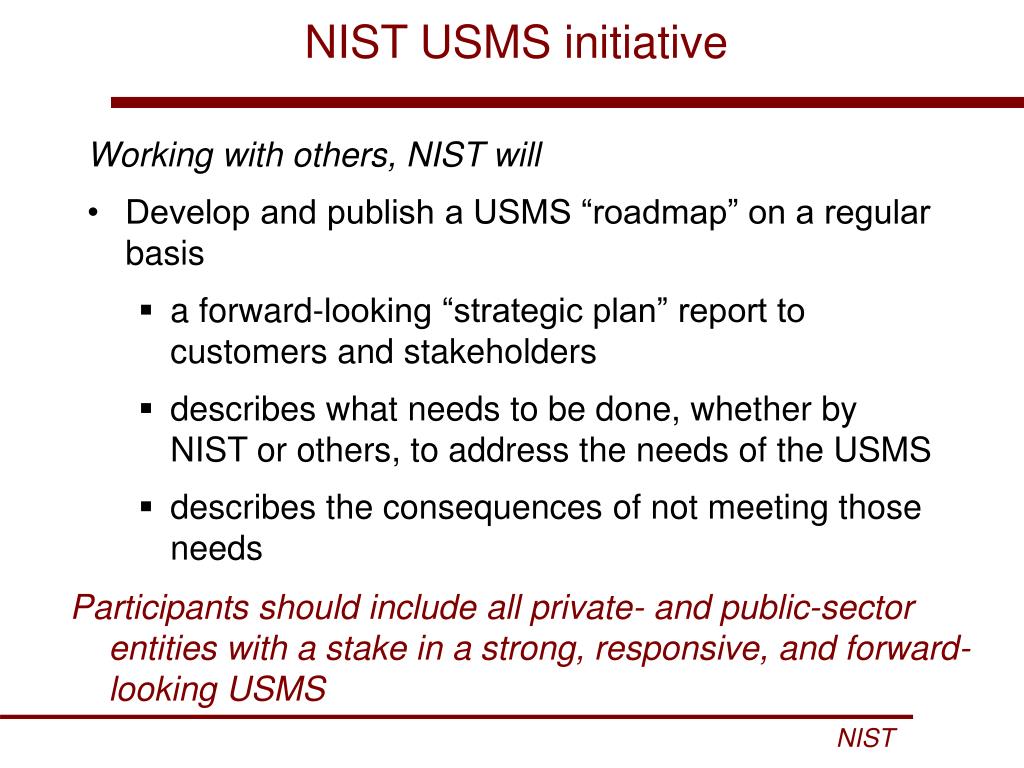 NIST USMS initiative

Working with others, NIST will

• Develop and publish a USMS “roadmap” on a regular basis

▪ a forward-looking “strategic plan” report to customers and stakeholders

▪ describes what needs to be done, whether by NIST or others, to address the needs of the USMS

▪ describes the consequences of not meeting those needs

Participants should include all private- and public-sector entities with a stake in a strong, responsive, and forward-looking USMS

NIST